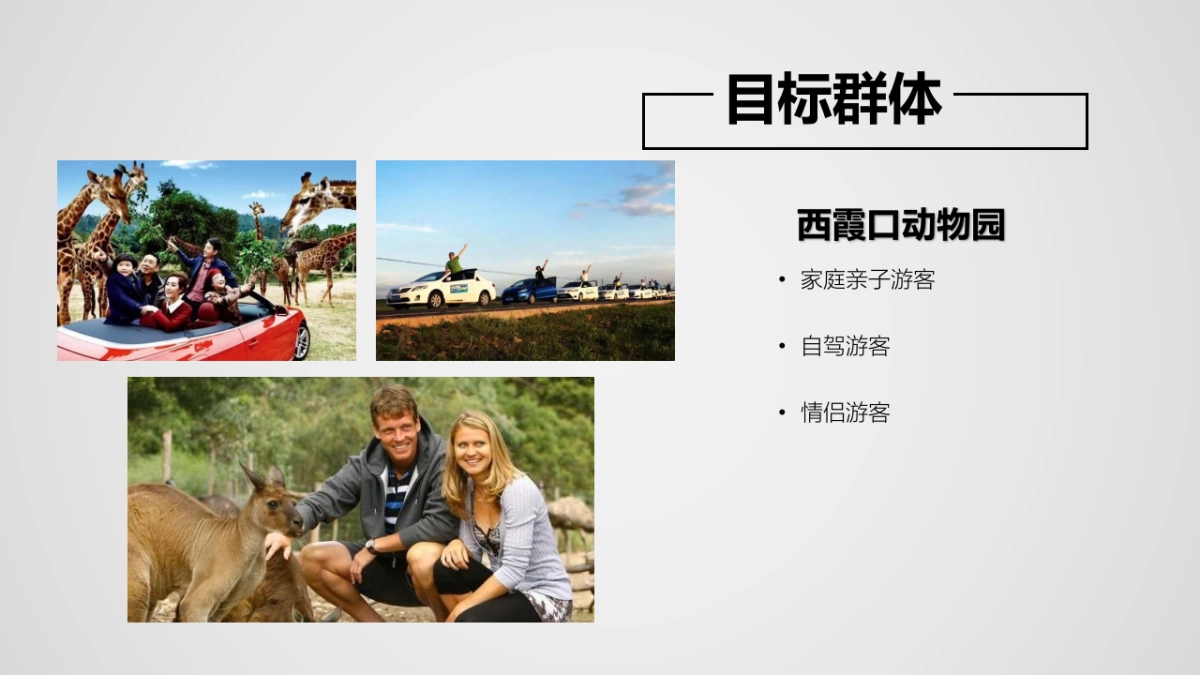 目标群体

西霞口动物园

• 家庭亲子游客

• 自驾游客

• 情侣游客